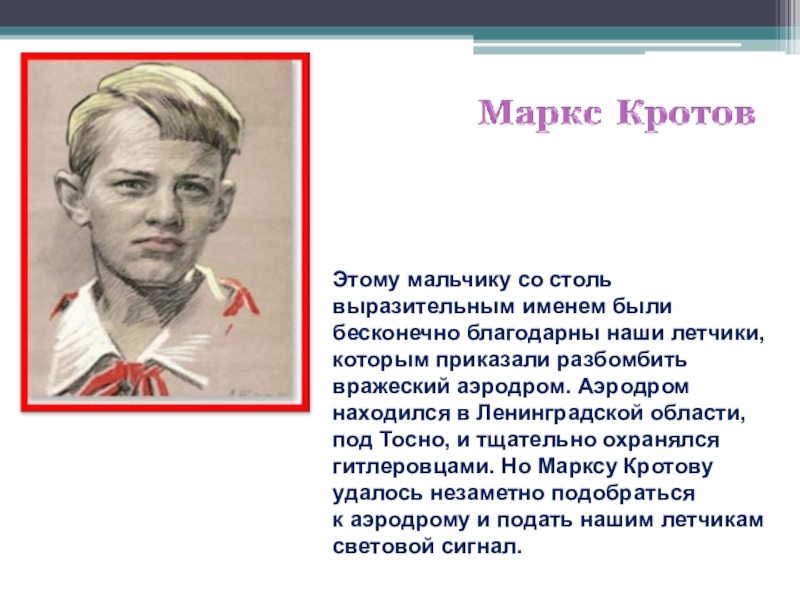 Маркс Кротов

Этому мальчику со столь выразительным именем были бесконечно благодарны наши летчики, которым приказали разбомбить вражеский аэродром. Аэродром находился в Ленинградской области, под Тосно, и тщательно охранялся гитлеровцами. Но Марксу Кротову удалось незаметно подобраться к аэродрому и подать нашим летчикам световой сигнал.